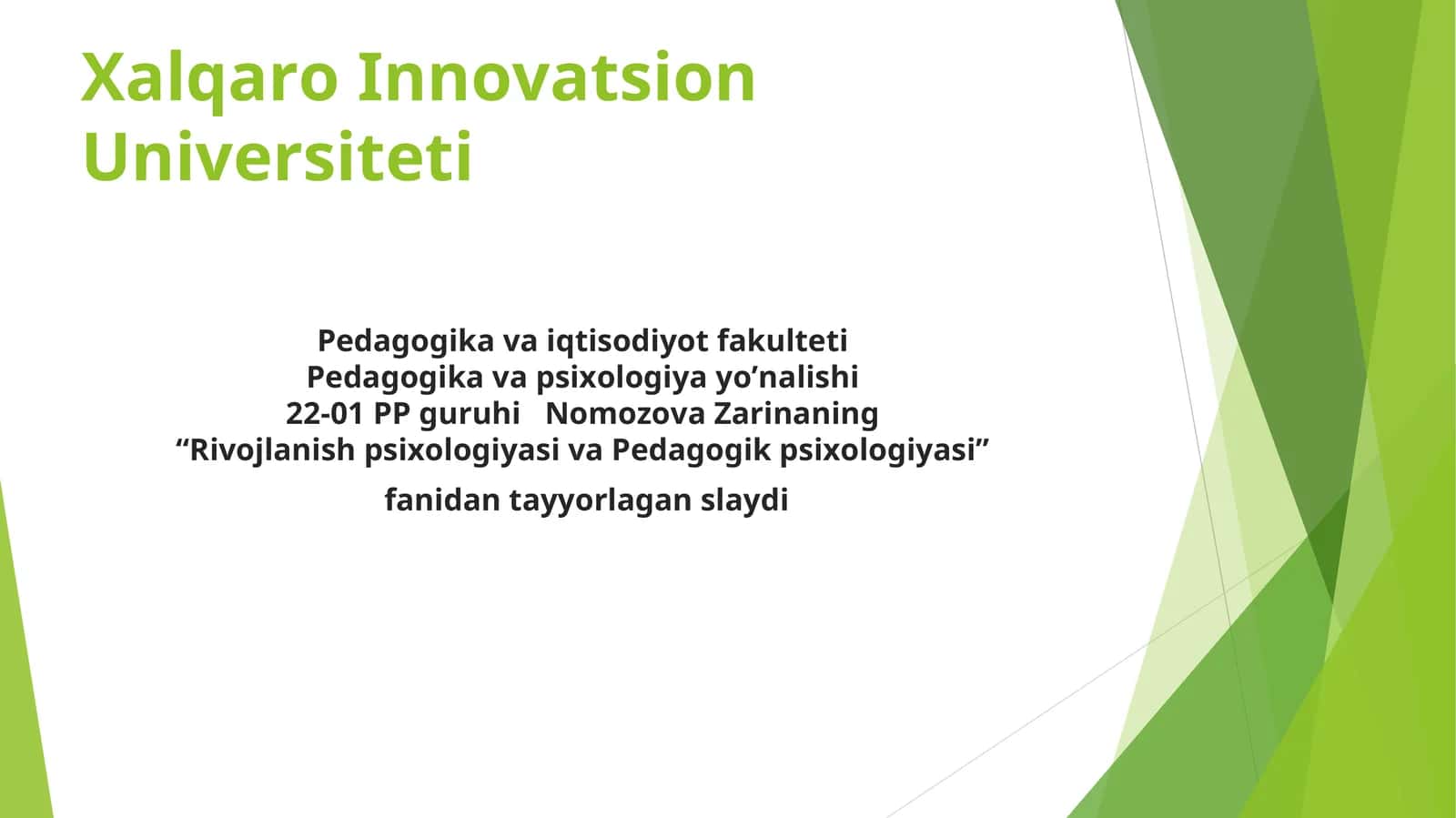 Xalqaro Innovatsion Universiteti

Pedagogika va iqtisodiyot fakulteti
Pedagogika va psixologiya yo’nalishi
22-01 PP guruhi Nomozova Zarinaning
“Rivojlanish psixologiyasi va Pedagogik psixologiyasi”

fanidan tayyorlagan slaydi